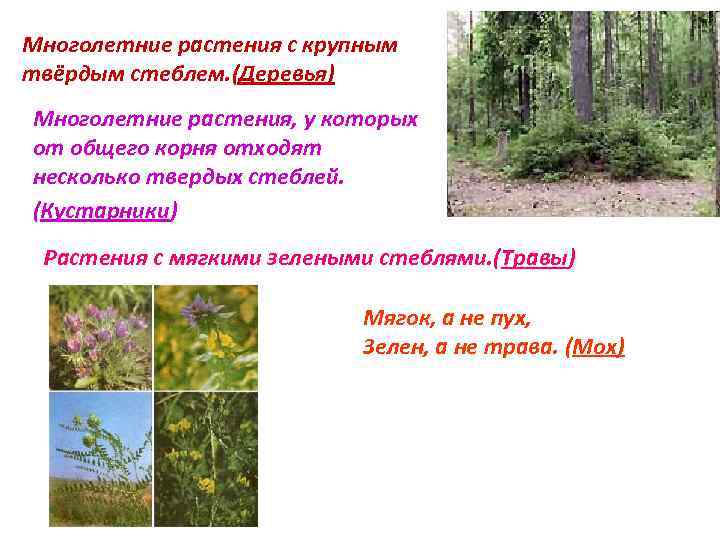 Многолетние растения с крупным твёрдым стеблем.(Деревья)

Многолетние растения, у которых от общего корня отходят несколько твердых стеблей.

(Кустарники)

Растения с мягкими зелеными стеблями.(Травы)

Мягок, а не пух,
Зелен, а не трава. (Мох)